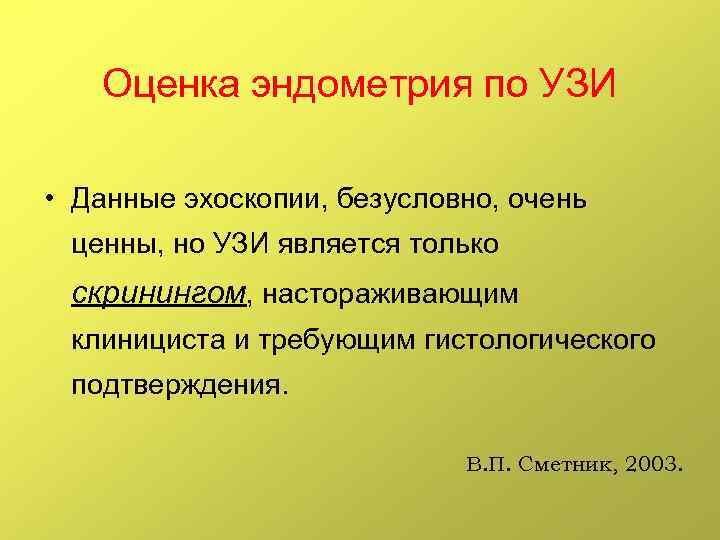 Оценка эндометрия по УЗИ

• Данные эхоскопии, безусловно, очень ценны, но УЗИ является только скринингом, настораживающим клинициста и требующим гистологического подтверждения.

В.П. Сметник, 2003.